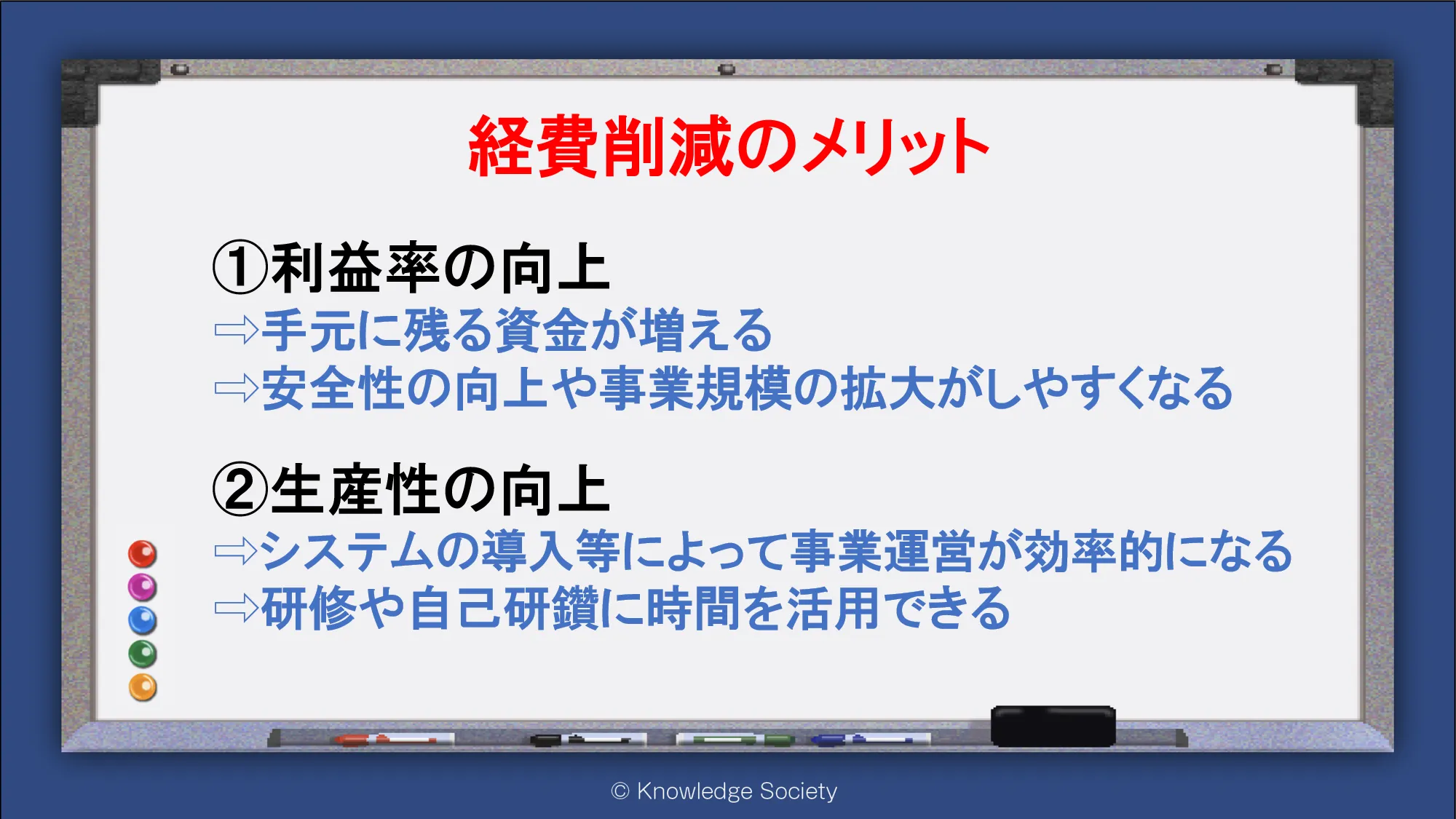 経費削減のメリット

①利益率の向上
⇨手元に残る資金が増える
⇨安全性の向上や事業規模の拡大がしやすくなる

②生産性の向上
⇨システムの導入等によって事業運営が効率的になる
⇨研修や自己研鑽に時間を活用できる

© Knowledge Society